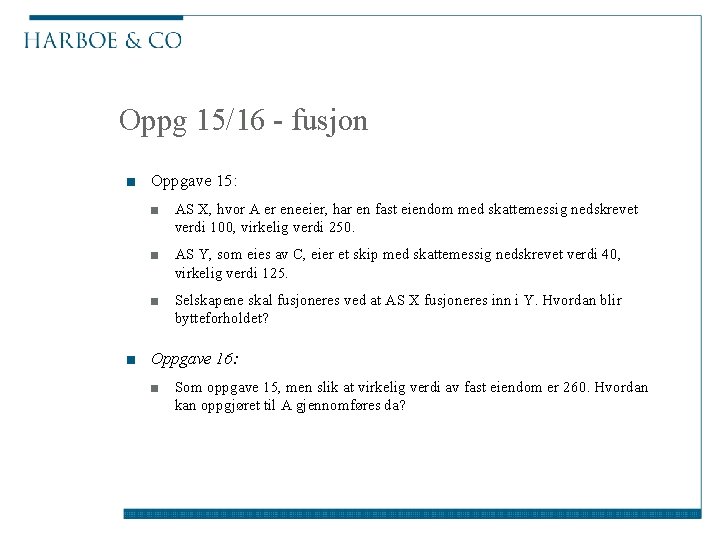 HARBOE & CO

Oppg 15/16 - fusjon

Oppgave 15:

AS X, hvor A er eneeier, har en fast eiendom med skattemessig nedskrevet verdi 100, virkelig verdi 250.

AS Y, som eies av C, eier et skip med skattemessig nedskrevet verdi 40, virkelig verdi 125.

Selskapene skal fusjoneres ved at AS X fusjoneres inn i Y. Hvordan blir bytteforholdet?

Oppgave 16:

Som oppgave 15, men slik at virkelig verdi av fast eiendom er 260. Hvordan kan oppgjøret til A gjennomføres da?